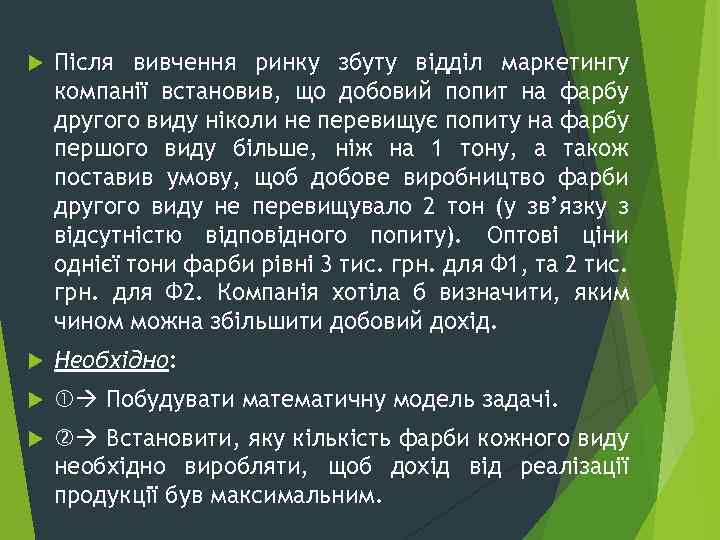 Після вивчення ринку збуту відділ маркетингу компанії встановив, що добовий попит на фарбу другого виду ніколи не перевищує попиту на фарбу першого виду більше, ніж на 1 тону, а також поставив умову, щоб добове виробництво фарби другого виду не перевищувало 2 тон (у зв'язку з відсутністю відповідного попиту). Оптові ціни однієї тони фарби рівні 3 тис. грн. для Ф1, та 2 тис. грн. для Ф2. Компанія хотіла б визначити, яким чином можна збільшити добовий дохід.

Необхідно:

①→ Побудувати математичну модель задачі.

②→ Встановити, яку кількість фарби кожного виду необхідно виробляти, щоб дохід від реалізації продукції був максимальним.